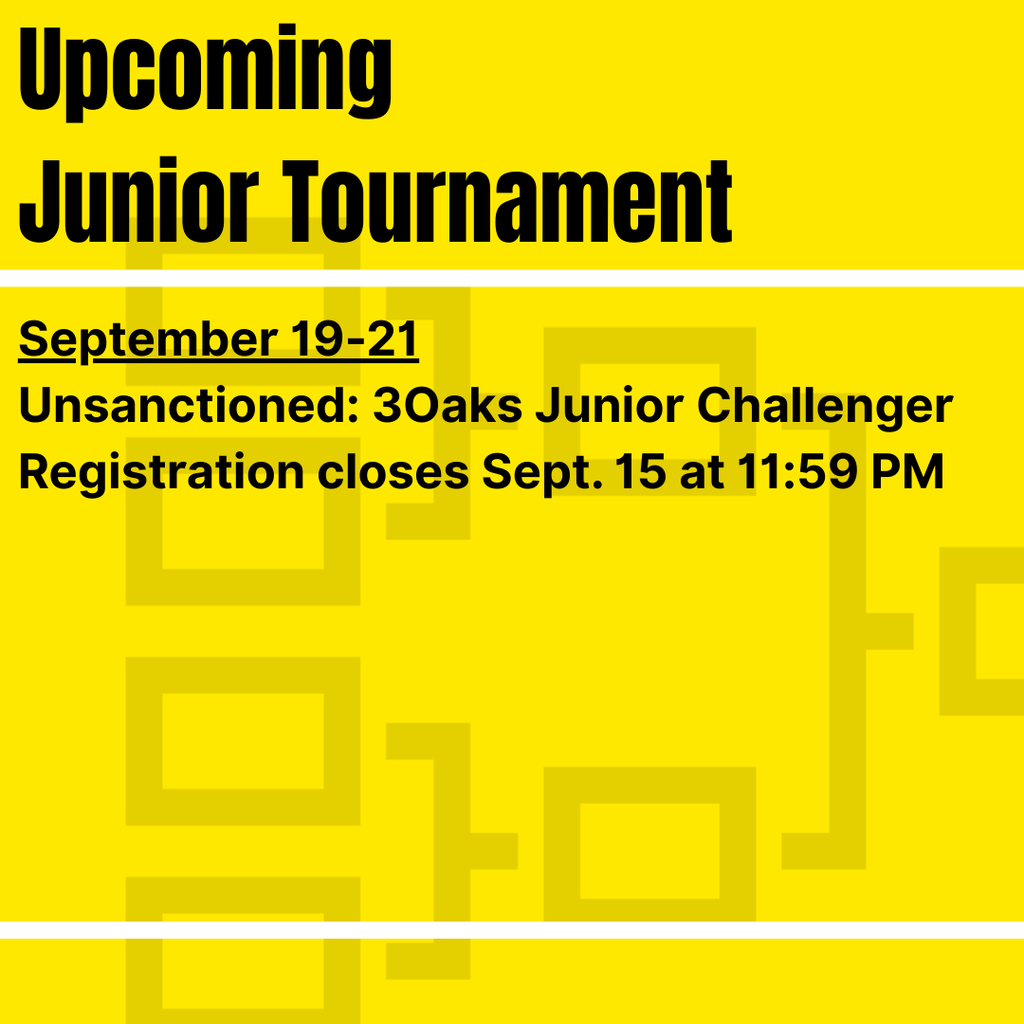 Upcoming
Junior Tournament

September 19-21
Unsanctioned: 3Oaks Junior Challenger
Registration closes Sept. 15 at 11:59 PM